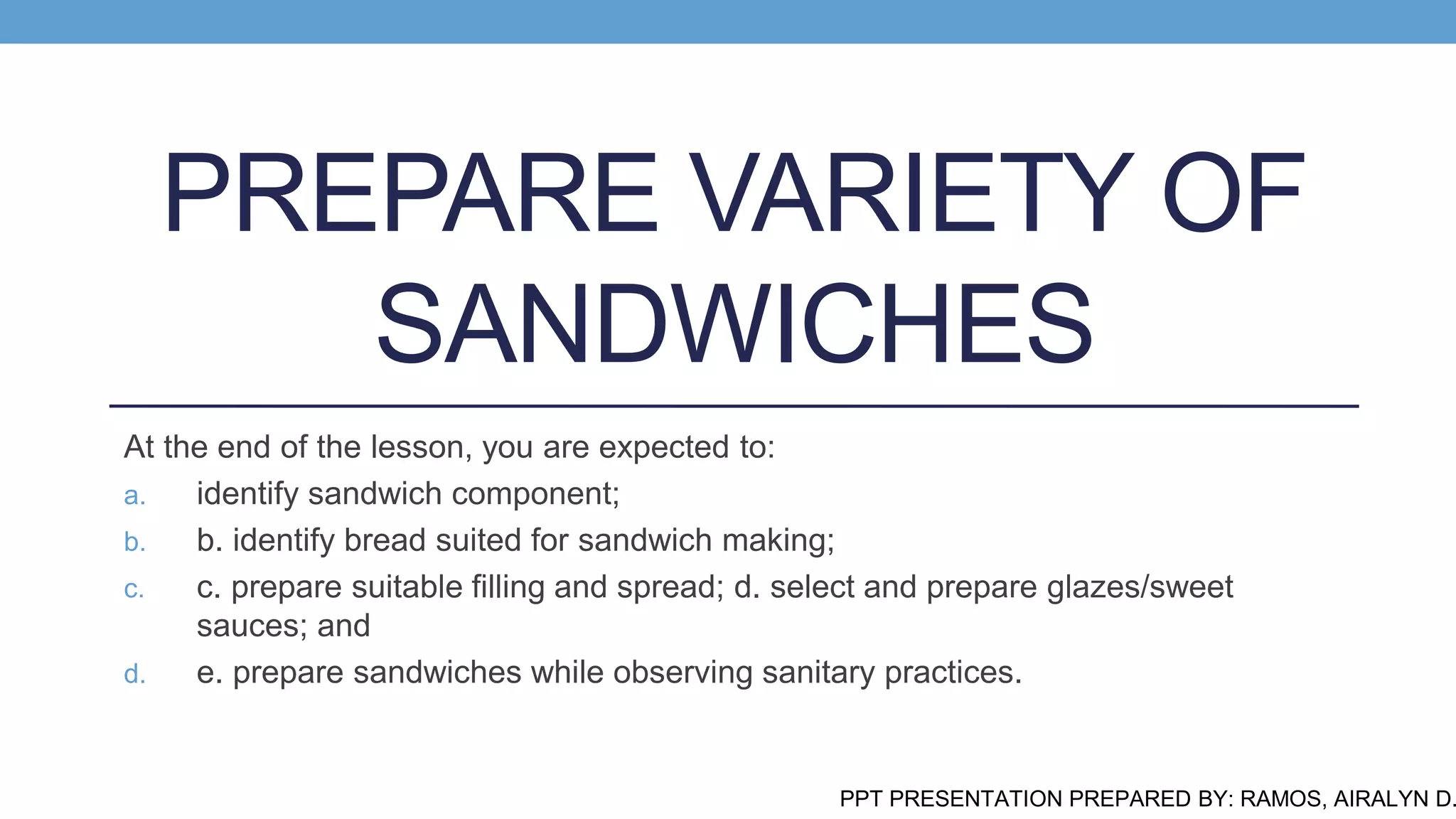 PREPARE VARIETY OF SANDWICHES

At the end of the lesson, you are expected to:

a. identify sandwich component;

b. b. identify bread suited for sandwich making;

c. c. prepare suitable filling and spread; d. select and prepare glazes/sweet sauces; and

d. e. prepare sandwiches while observing sanitary practices.

PPT PRESENTATION PREPARED BY: RAMOS, AIRALYN D.